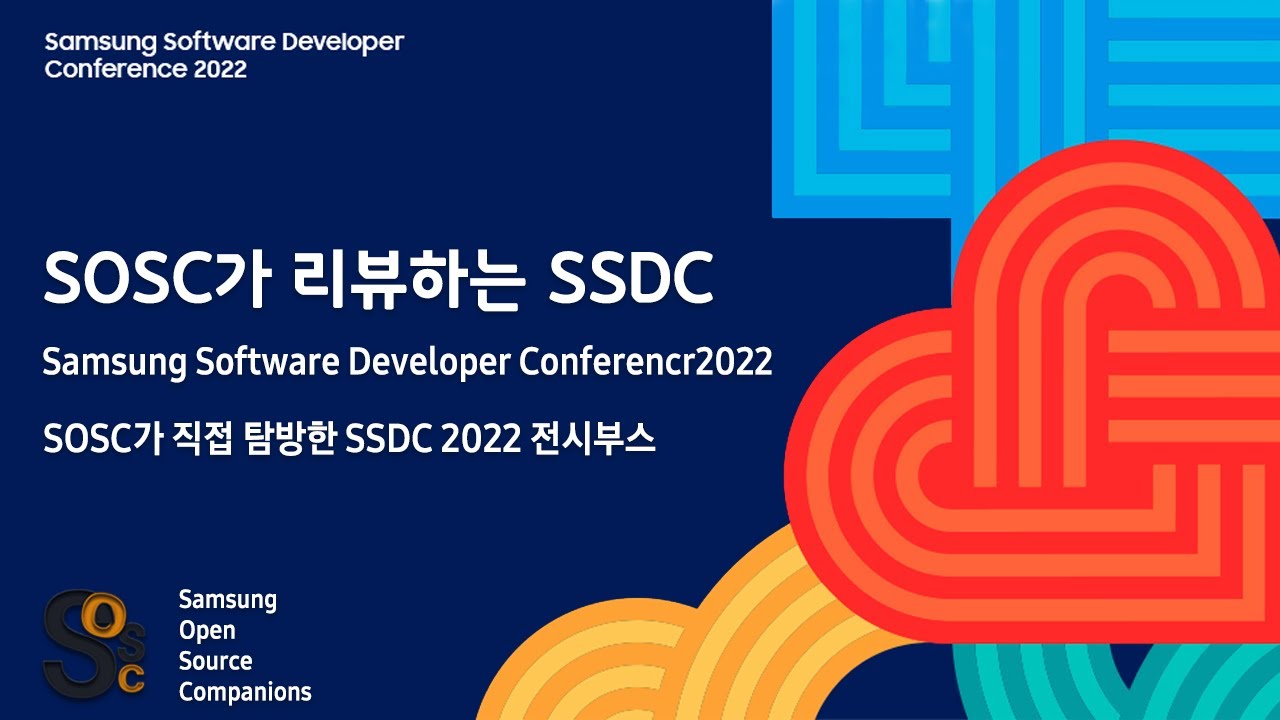 Samsung Software Developer Conference 2022

SOSC가 리뷰하는 SSDC

Samsung Software Developer Conferencr2022

SOSC가 직접 탐방한 SSDC 2022 전시부스

SOSC

Samsung Open Source Companions